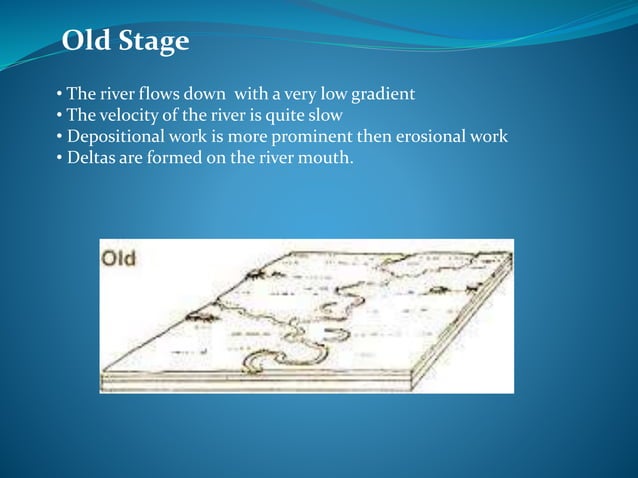 Old Stage

• The river flows down with a very low gradient
• The velocity of the river is quite slow
• Depositional work is more prominent then erosional work
• Deltas are formed on the river mouth.

Old